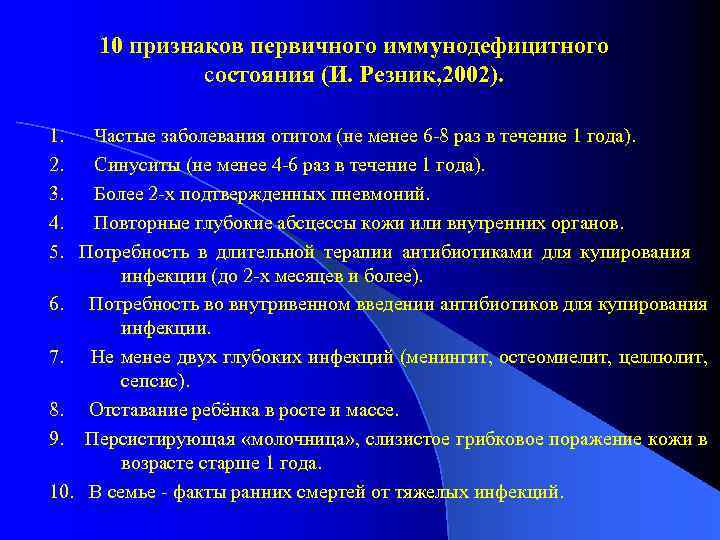 10 признаков первичного иммунодефицитного состояния (И. Резник,2002).

1. Частые заболевания отитом (не менее 6-8 раз в течение 1 года).

2. Синуситы (не менее 4-6 раз в течение 1 года).

3. Более 2-х подтвержденных пневмоний.

4. Повторные глубокие абсцессы кожи или внутренних органов.

5. Потребность в длительной терапии антибиотиками для купирования инфекции (до 2-х месяцев и более).

6. Потребность во внутривенном введении антибиотиков для купирования инфекции.

7. Не менее двух глубоких инфекций (менингит, остеомиелит, целлюлит, сепсис).

8. Отставание ребёнка в росте и массе.

9. Персистирующая «молочница», слизистое грибковое поражение кожи в возрасте старше 1 года.

10. В семье - факты ранних смертей от тяжелых инфекций.